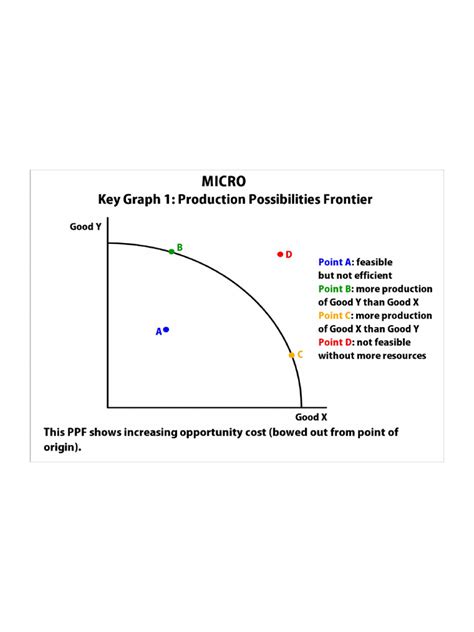 MICRO
Key Graph 1: Production Possibilities Frontier

Good Y

B

D

A

C

Good X

Point A: feasible but not efficient
Point B: more production of Good Y than Good X
Point C: more production of Good X than Good Y
Point D: not feasible without more resources

This PPF shows increasing opportunity cost (bowed out from point of origin).